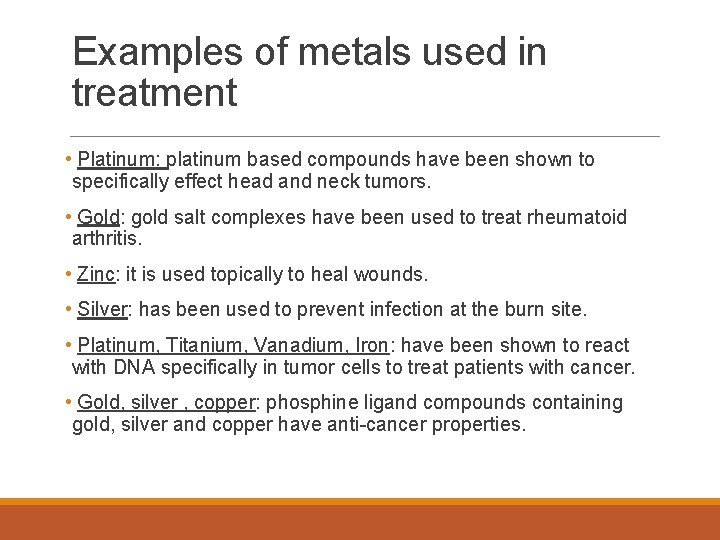 Examples of metals used in treatment

• Platinum: platinum based compounds have been shown to specifically effect head and neck tumors.

• Gold: gold salt complexes have been used to treat rheumatoid arthritis.

• Zinc: it is used topically to heal wounds.

• Silver: has been used to prevent infection at the burn site.

• Platinum, Titanium, Vanadium, Iron: have been shown to react with DNA specifically in tumor cells to treat patients with cancer.

• Gold, silver , copper: phosphine ligand compounds containing gold, silver and copper have anti-cancer properties.